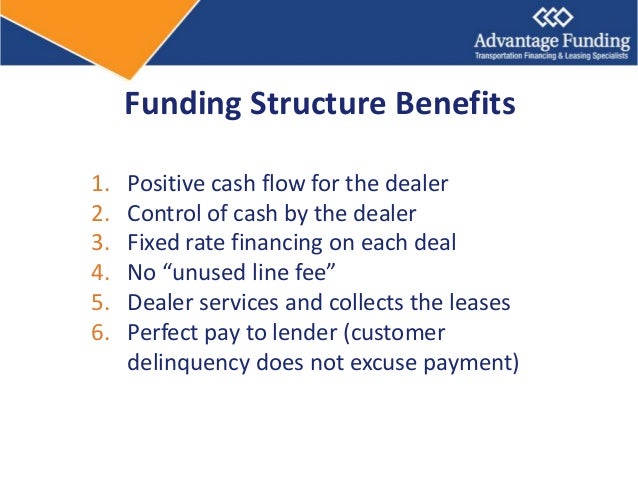 Advantage Funding
Transportation Financing & Leasing Specialists

Funding Structure Benefits

1. Positive cash flow for the dealer
2. Control of cash by the dealer
3. Fixed rate financing on each deal
4. No “unused line fee”
5. Dealer services and collects the leases
6. Perfect pay to lender (customer delinquency does not excuse payment)